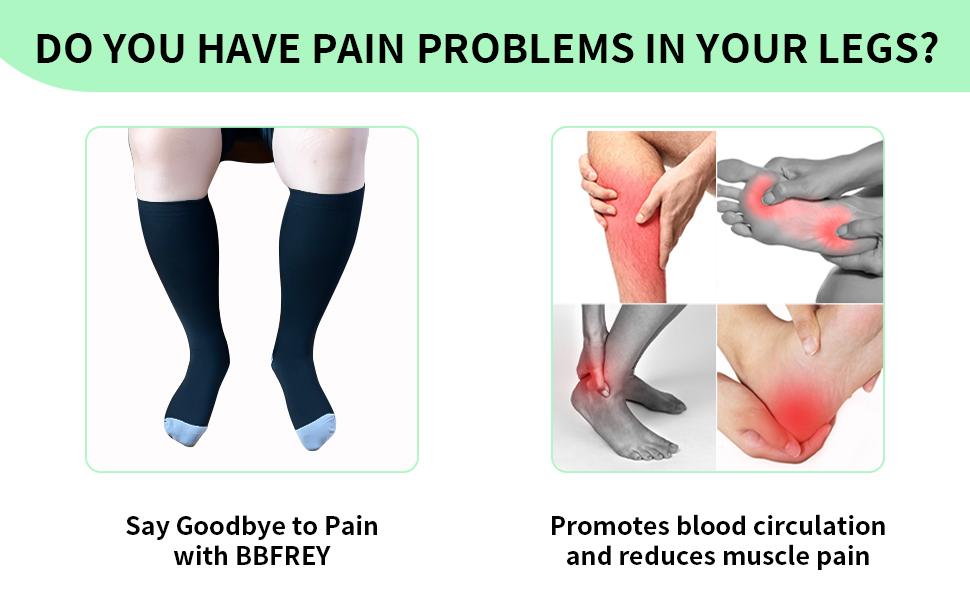 DO YOU HAVE PAIN PROBLEMS IN YOUR LEGS?

Say Goodbye to Pain with BBFREY

Promotes blood circulation and reduces muscle pain